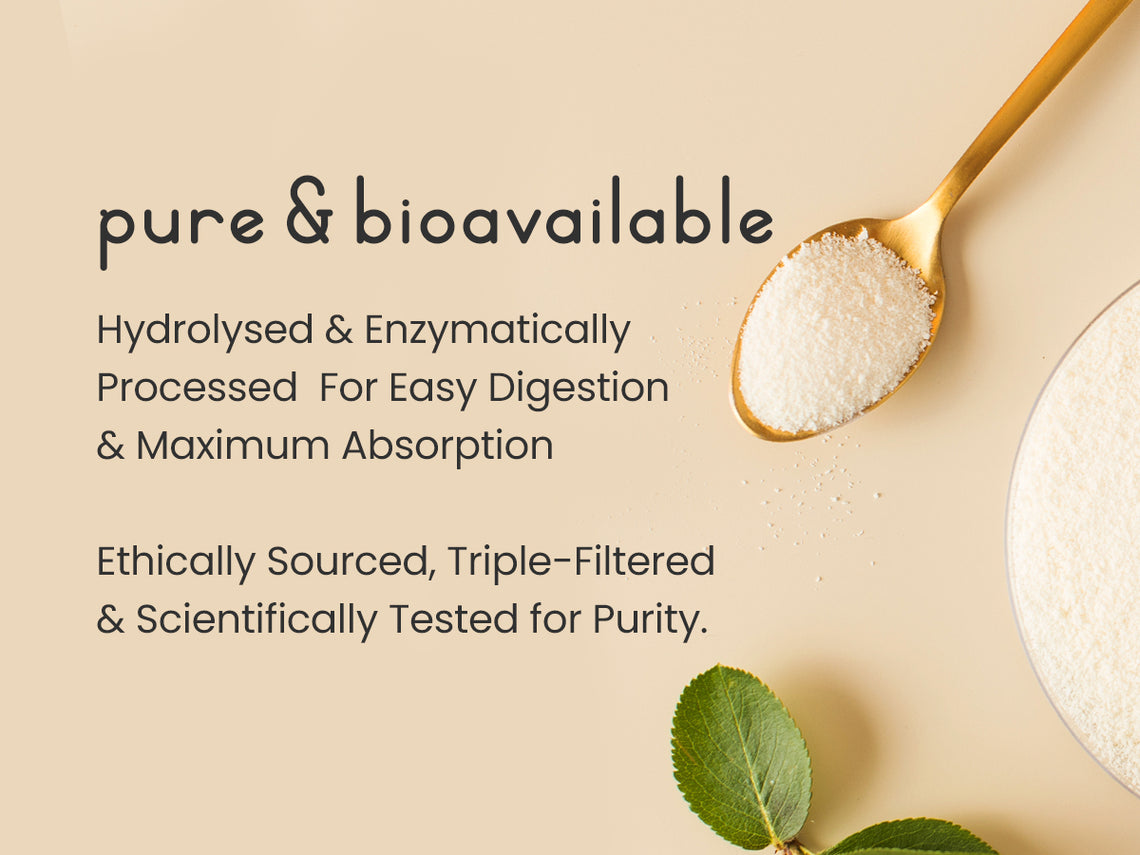 pure & bioavailable

Hydrolysed & Enzymatically Processed For Easy Digestion & Maximum Absorption

Ethically Sourced, Triple-Filtered & Scientifically Tested for Purity.